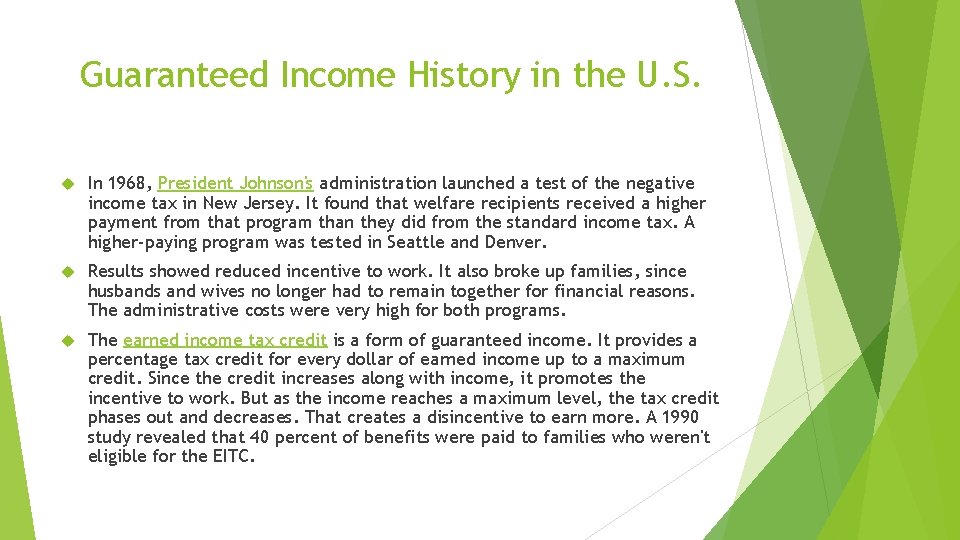 Guaranteed Income History in the U.S.

In 1968, President Johnson's administration launched a test of the negative income tax in New Jersey. It found that welfare recipients received a higher payment from that program than they did from the standard income tax. A higher-paying program was tested in Seattle and Denver.

Results showed reduced incentive to work. It also broke up families, since husbands and wives no longer had to remain together for financial reasons. The administrative costs were very high for both programs.

The earned income tax credit is a form of guaranteed income. It provides a percentage tax credit for every dollar of earned income up to a maximum credit. Since the credit increases along with income, it promotes the incentive to work. But as the income reaches a maximum level, the tax credit phases out and decreases. That creates a disincentive to earn more. A 1990 study revealed that 40 percent of benefits were paid to families who weren't eligible for the EITC.